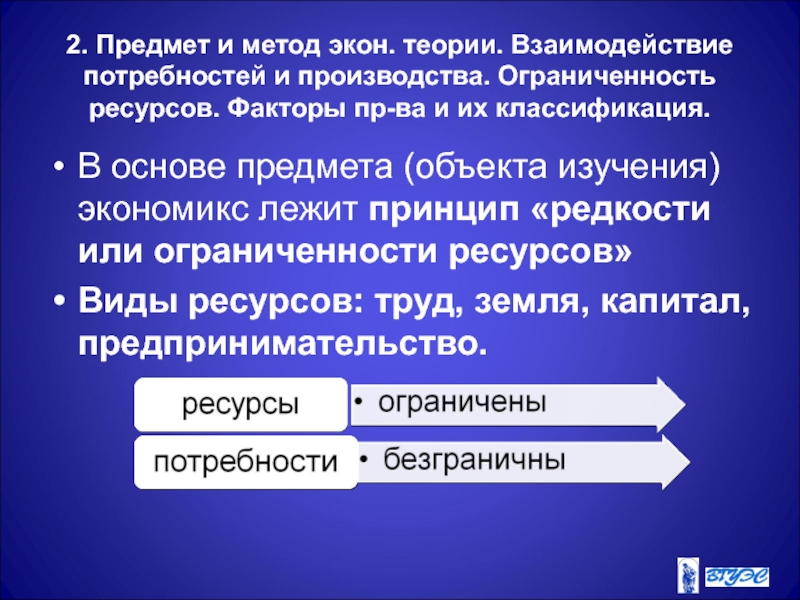 2. Предмет и метод экон. теории. Взаимодействие потребностей и производства. Ограниченность ресурсов. Факторы пр-ва и их классификация.

• В основе предмета (объекта изучения) экономикс лежит принцип «редкости или ограниченности ресурсов»

• Виды ресурсов: труд, земля, капитал, предпринимательство.

ресурсы
• ограничены

потребности
• безграничны

ВГУЭС